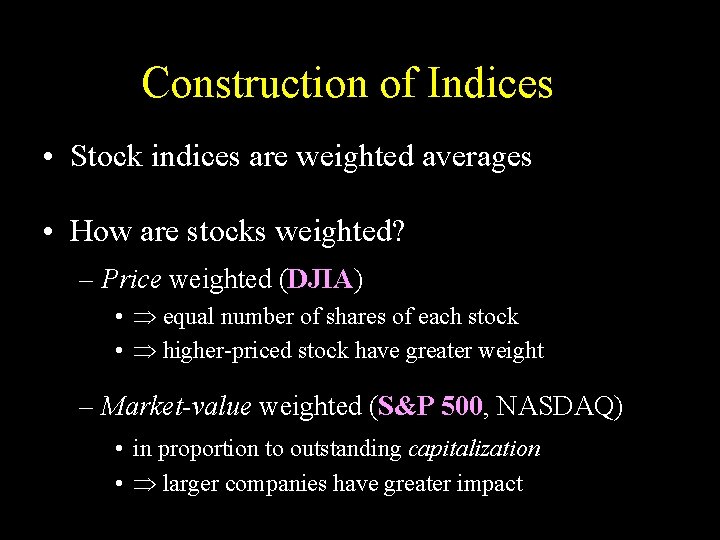 Construction of Indices

• Stock indices are weighted averages

• How are stocks weighted?

– Price weighted (DJIA)

• $\Rightarrow$ equal number of shares of each stock

• $\Rightarrow$ higher-priced stock have greater weight

– Market-value weighted (S&P 500, NASDAQ)

• in proportion to outstanding capitalization

• $\Rightarrow$ larger companies have greater impact